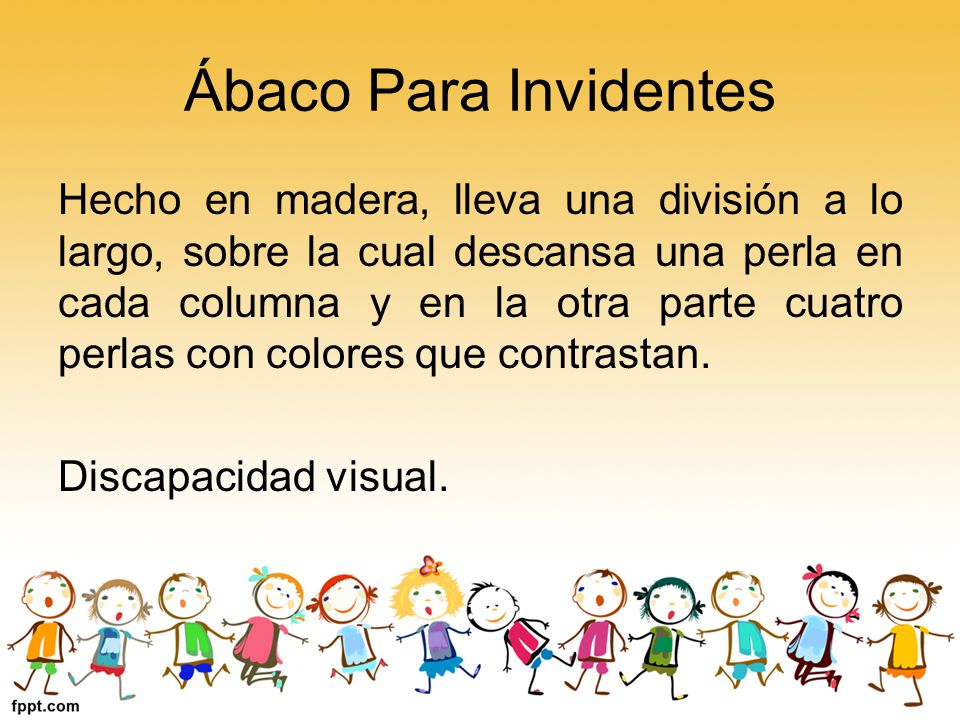 Ábaco Para Invidentes

Hecho en madera, lleva una división a lo largo, sobre la cual descansa una perla en cada columna y en la otra parte cuatro perlas con colores que contrastan.

Discapacidad visual.

fppt.com